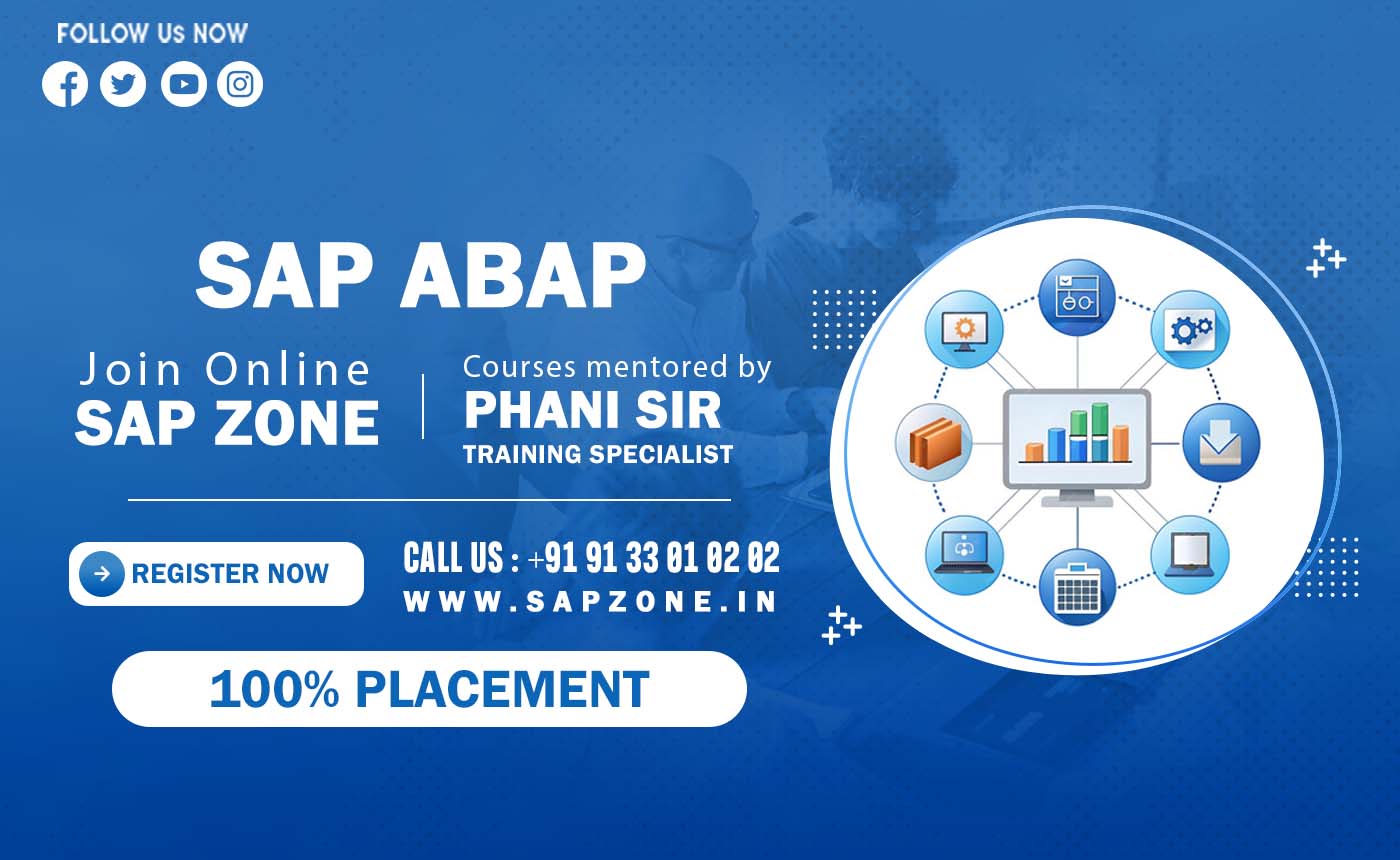 FOLLOW Us NOW

SAP ABAP

Join Online
SAP ZONE

Courses mentored by
PHANI SIR
TRAINING SPECIALIST

REGISTER NOW

CALL US : +91 91 33 01 02 02
WWW.SAPZONE.IN

100% PLACEMENT